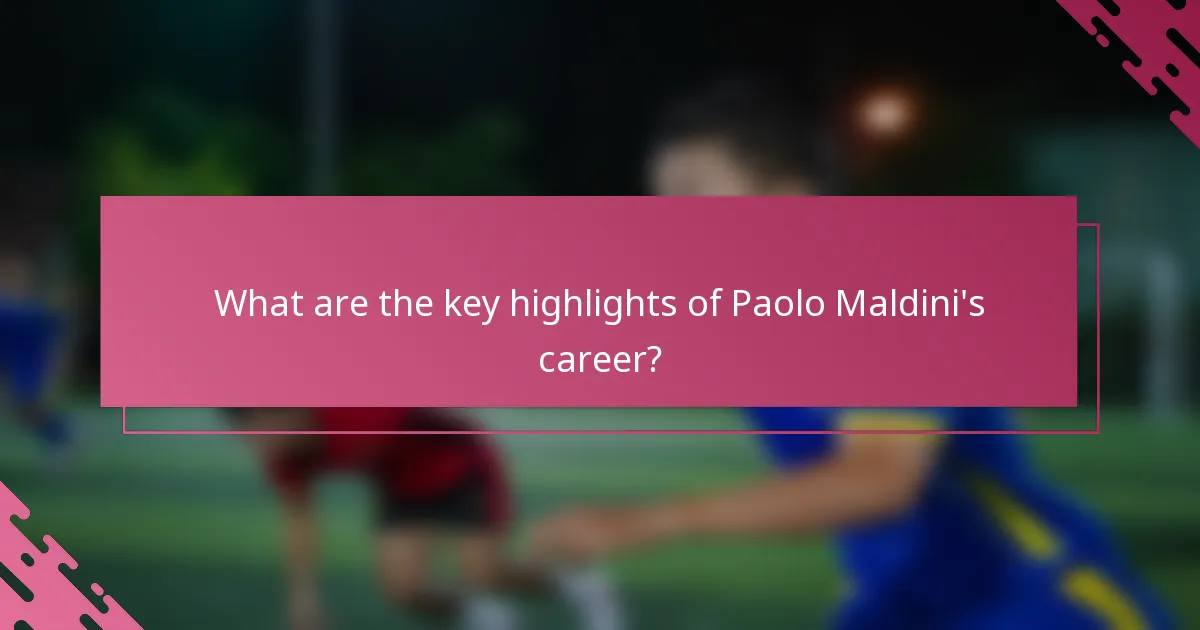 What are the key highlights of Paolo Maldini's career?